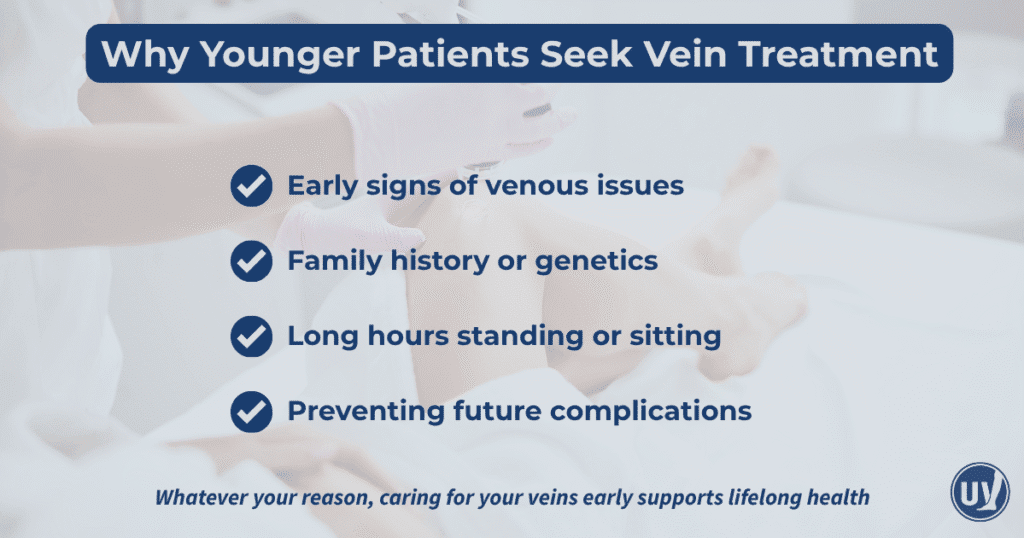 Why Younger Patients Seek Vein Treatment

Early signs of venous issues

Family history or genetics

Long hours standing or sitting

Preventing future complications

Whatever your reason, caring for your veins early supports lifelong health

UV